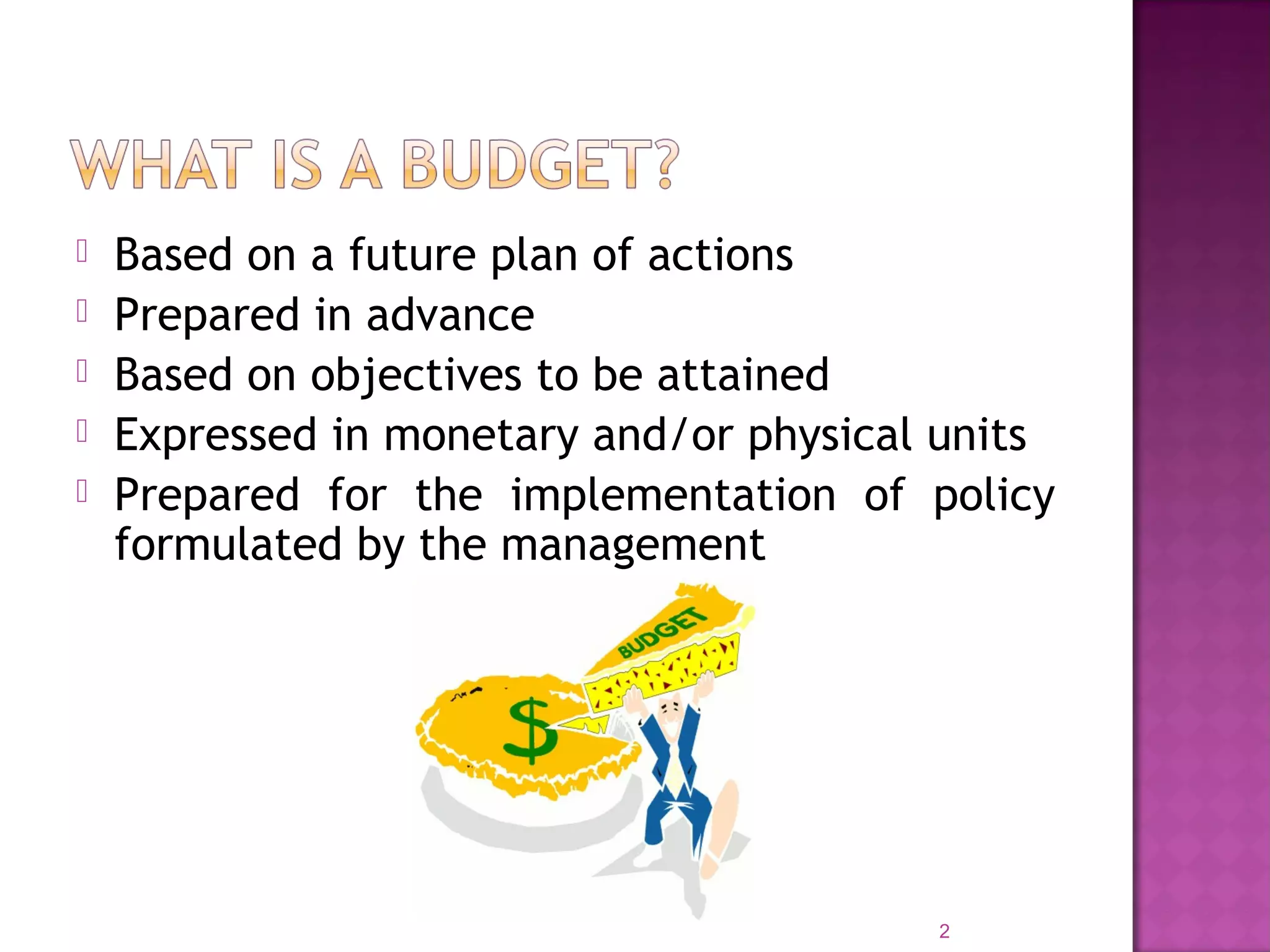 WHAT IS A BUDGET?

Based on a future plan of actions
Prepared in advance
Based on objectives to be attained
Expressed in monetary and/or physical units
Prepared for the implementation of policy formulated by the management

BUDGET

$

2